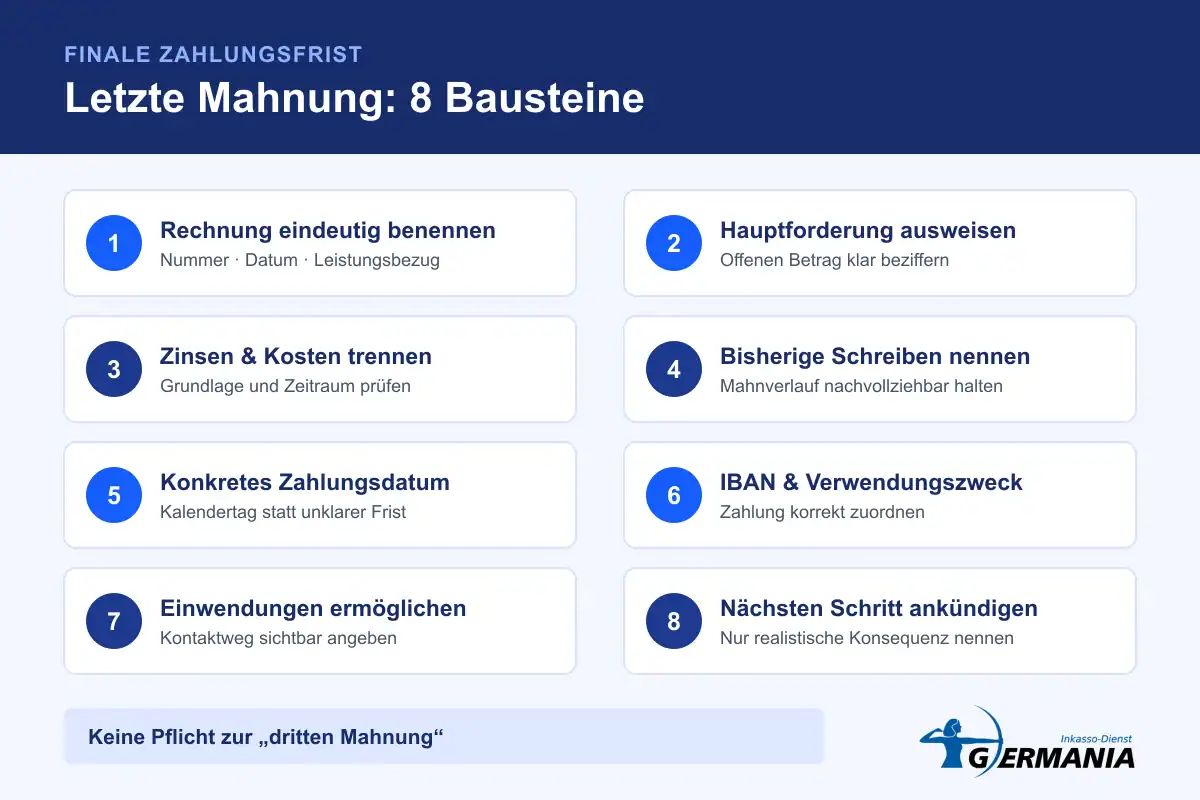 FINALE ZAHLUNGSFRIST

Letzte Mahnung: 8 Bausteine

1 Rechnung eindeutig benennen
Nummer · Datum · Leistungsbezug

2 Hauptforderung ausweisen
Offenen Betrag klar beziffern

3 Zinsen & Kosten trennen
Grundlage und Zeitraum prüfen

4 Bisherige Schreiben nennen
Mahnverlauf nachvollziehbar halten

5 Konkretes Zahlungsdatum
Kalendertag statt unklarer Frist

6 IBAN & Verwendungszweck
Zahlung korrekt zuordnen

7 Einwendungen ermöglichen
Kontaktweg sichtbar angeben

8 Nächsten Schritt ankündigen
Nur realistische Konsequenz nennen

Keine Pflicht zur „dritten Mahnung“

Inkasso-Dienst
GERMANIA